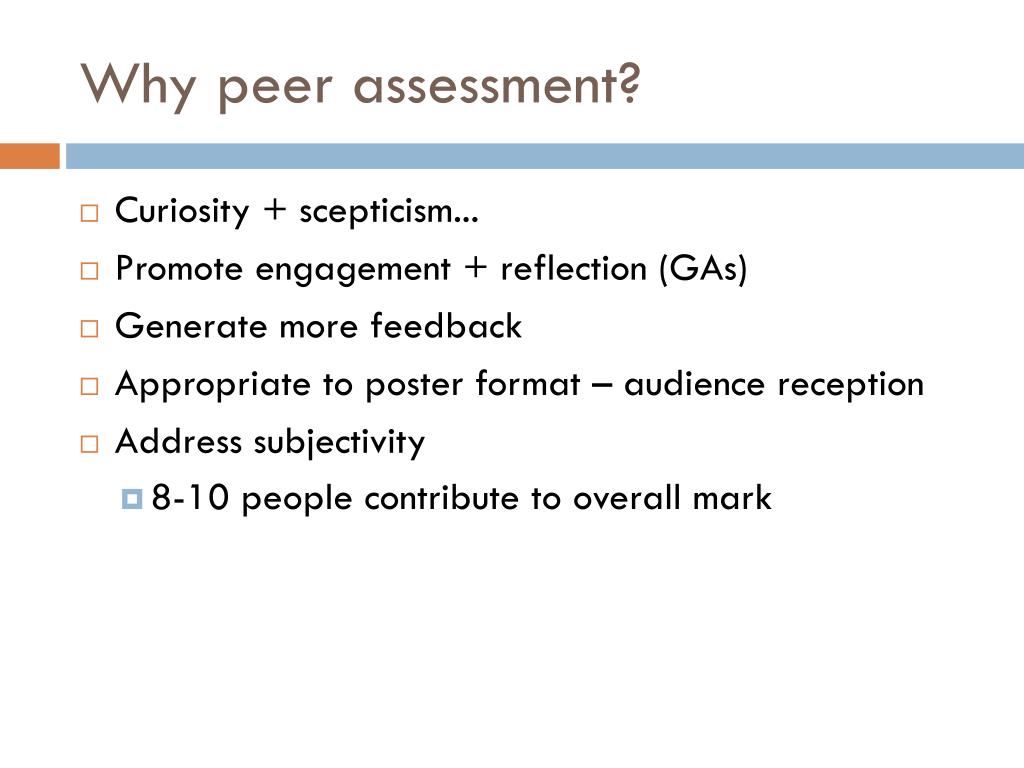 Why peer assessment?

Curiosity + scepticism...
Promote engagement + reflection (GAs)
Generate more feedback
Appropriate to poster format – audience reception
Address subjectivity
8-10 people contribute to overall mark